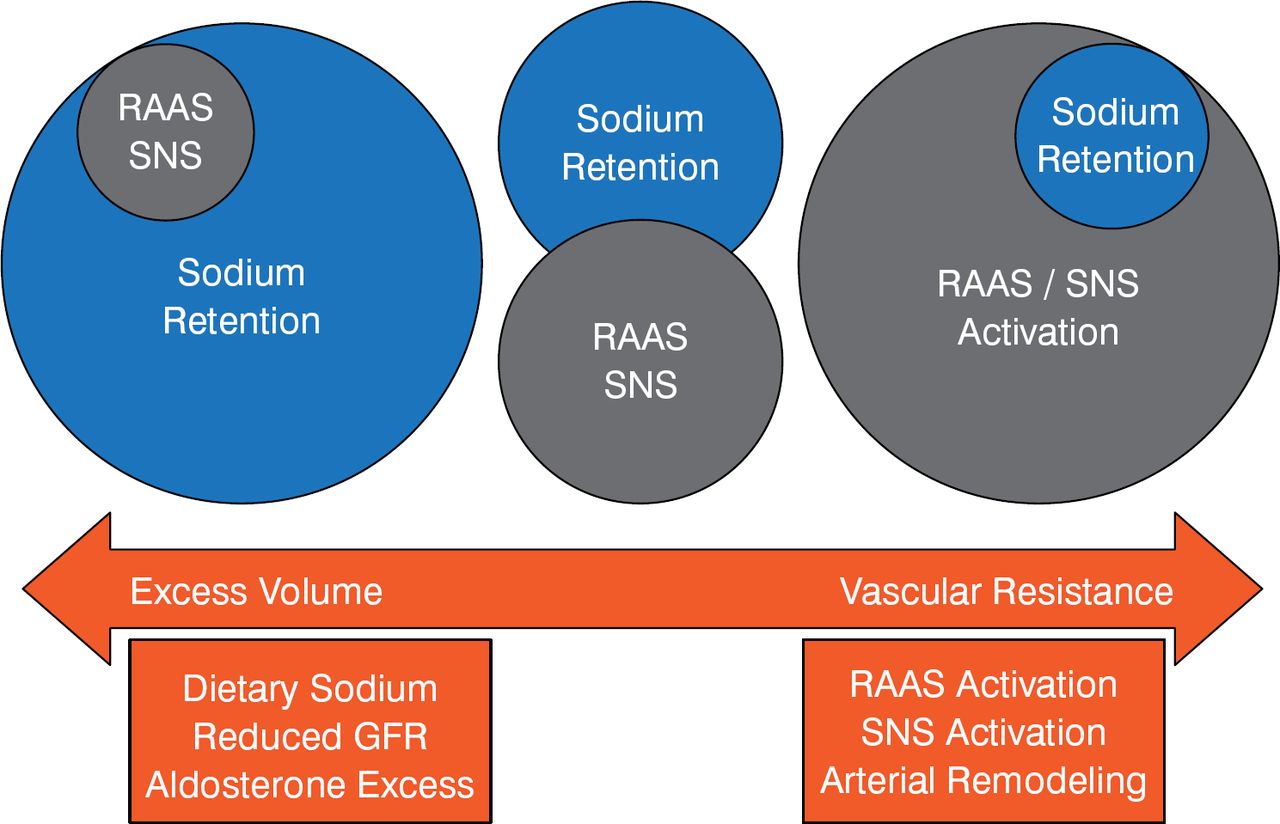 RAAS
SNS

Sodium
Retention

Sodium
Retention

RAAS
SNS

Sodium
Retention

RAAS / SNS
Activation

Excess Volume

Vascular Resistance

Dietary Sodium
Reduced GFR
Aldosterone Excess

RAAS Activation
SNS Activation
Arterial Remodeling